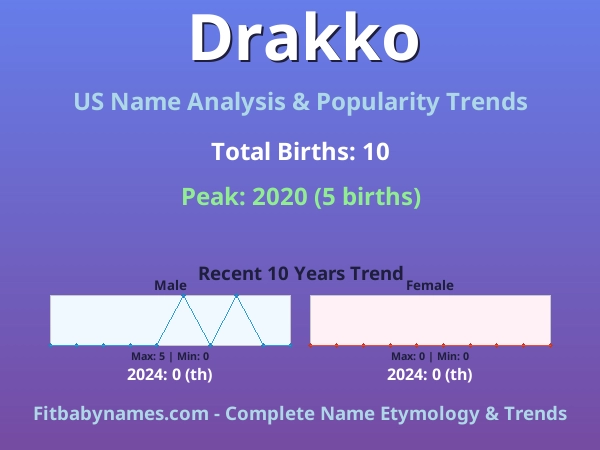 Drakko

US Name Analysis & Popularity Trends

Total Births: 10

Peak: 2020 (5 births)

Recent 10 Years Trend

Male

Max: 5 | Min: 0

2024: 0 (th)

Female

Max: 0 | Min: 0

2024: 0 (th)

Fitbabynames.com - Complete Name Etymology & Trends